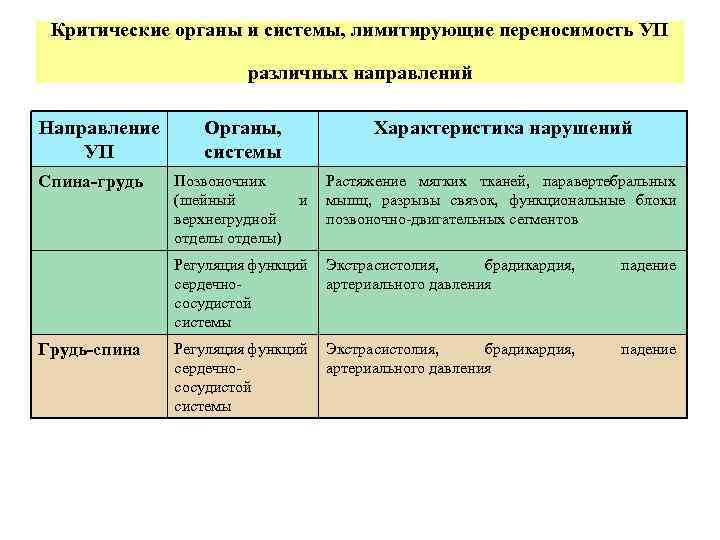 Критические органы и системы, лимитирующие переносимость УП различных направлений

| Направление УП | Органы, системы | Характеристика нарушений |
|---|---|---|
| Спина-грудь | Позвоночник (шейный и верхнегрудной отделы отделы) | Растяжение мягких тканей, паравертебральных мышц, разрывы связок, функциональные блоки позвоночно-двигательных сегментов |
| | Регуляция функций сердечно-сосудистой системы | Экстрасистолия, брадикардия, падение артериального давления |
| Грудь-спина | Регуляция функций сердечно-сосудистой системы | Экстрасистолия, брадикардия, падение артериального давления |